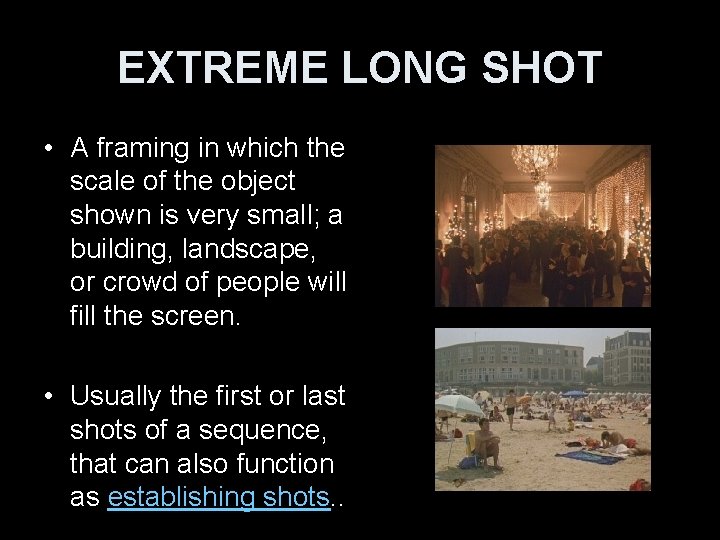 EXTREME LONG SHOT

• A framing in which the scale of the object shown is very small; a building, landscape, or crowd of people will fill the screen.

• Usually the first or last shots of a sequence, that can also function as establishing shots..